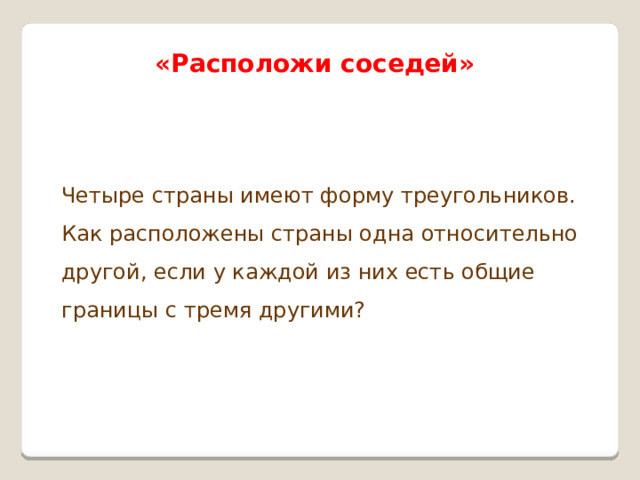 «Расположи соседей»

Четыре страны имеют форму треугольников. Как расположены страны одна относительно другой, если у каждой из них есть общие границы с тремя другими?